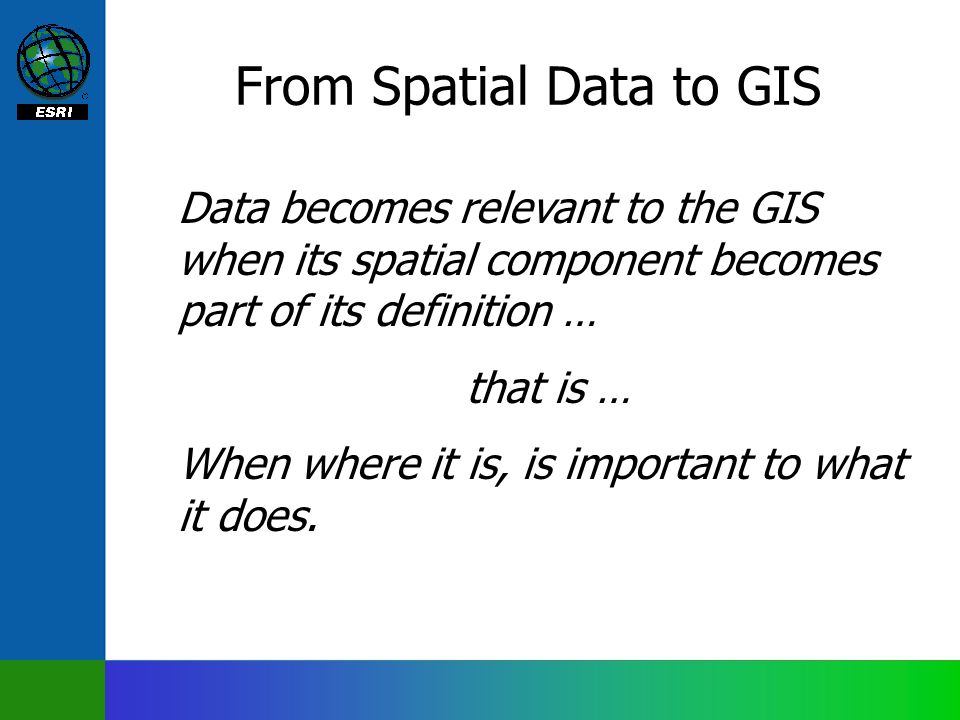 ESRI

From Spatial Data to GIS

Data becomes relevant to the GIS when its spatial component becomes part of its definition …

that is …

When where it is, is important to what it does.